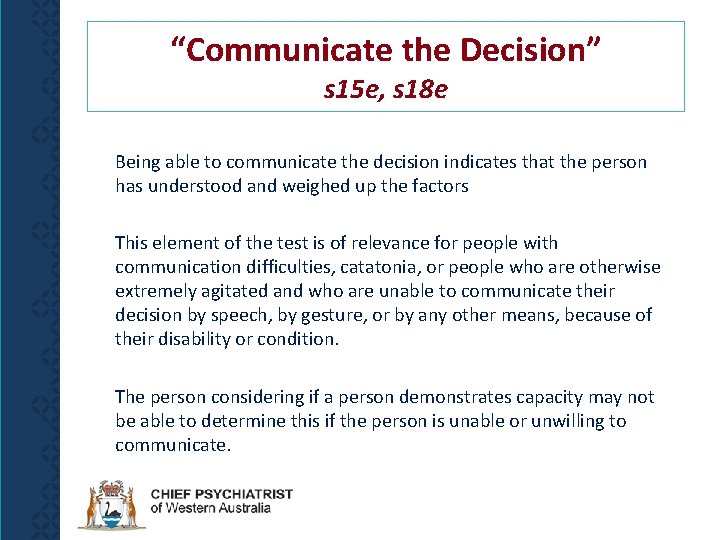 “Communicate the Decision”
s15e, s18e

Being able to communicate the decision indicates that the person has understood and weighed up the factors

This element of the test is of relevance for people with communication difficulties, catatonia, or people who are otherwise extremely agitated and who are unable to communicate their decision by speech, by gesture, or by any other means, because of their disability or condition.

The person considering if a person demonstrates capacity may not be able to determine this if the person is unable or unwilling to communicate.

CHIEF PSYCHIATRIST
of Western Australia